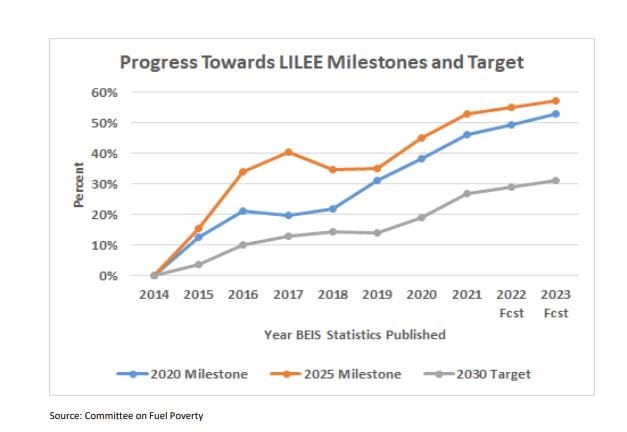 Progress Towards LILEE Milestones and Target

60%
50%
40%
30%
20%
10%
0%

Percent

2014 2015 2016 2017 2018 2019 2020 2021 2022 Fcst 2023 Fcst

Year BEIS Statistics Published

2020 Milestone
2025 Milestone
2030 Target

Source: Committee on Fuel Poverty